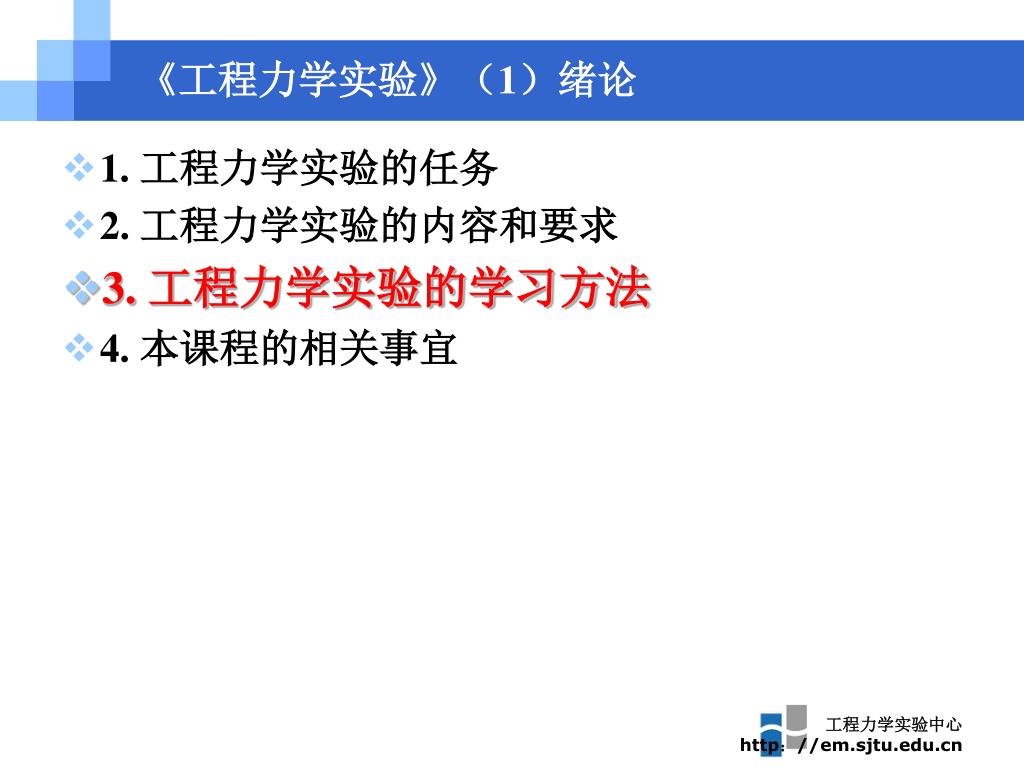 《工程力学实验》（1）绪论

1. 工程力学实验的任务
2. 工程力学实验的内容和要求
3. 工程力学实验的学习方法
4. 本课程的相关事宜

工程力学实验中心
http://em.sjtu.edu.cn